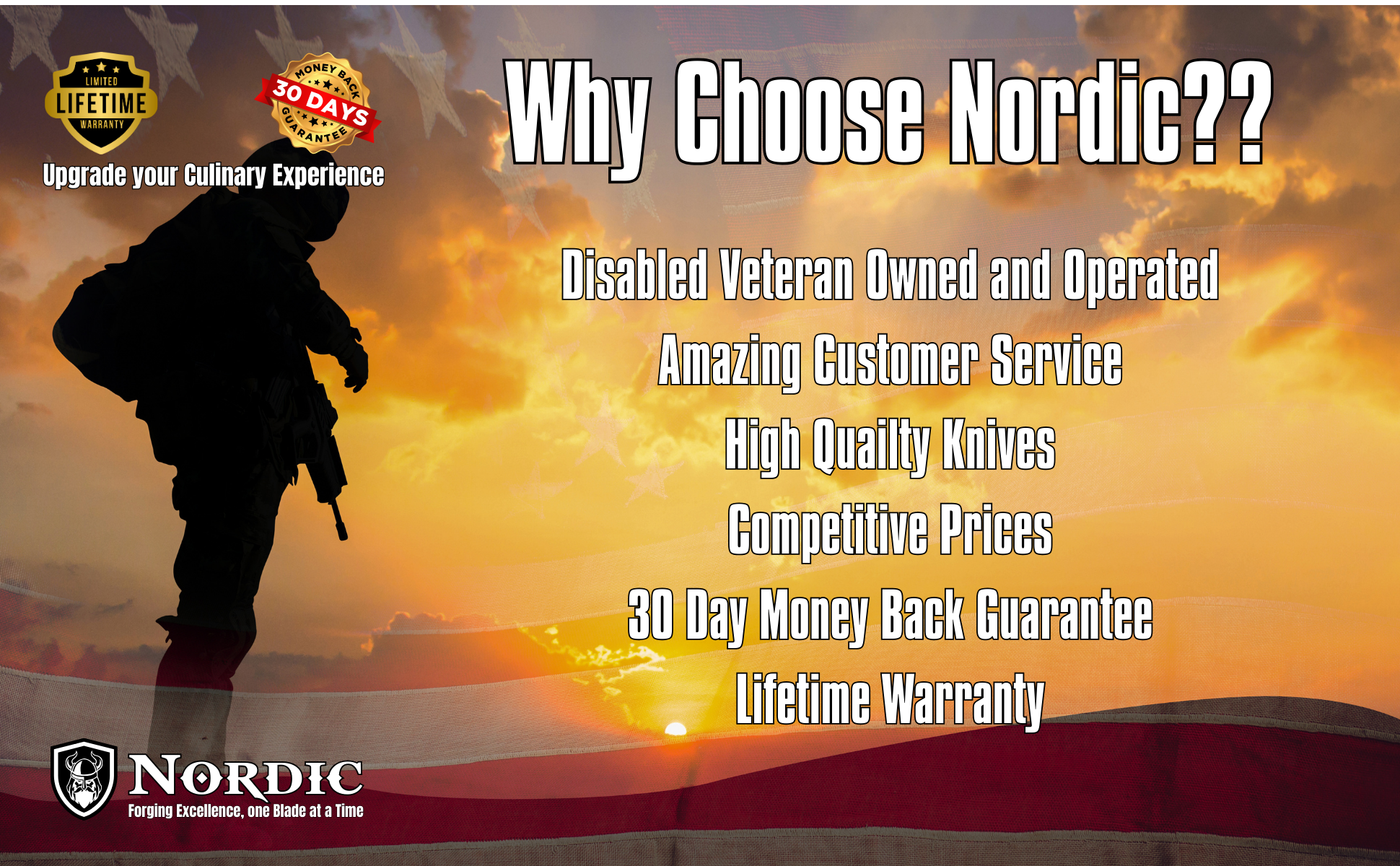 LIMITED
LIFETIME
WARRANTY

MONEY BACK
30 DAYS
GUARANTEE

Upgrade your Culinary Experience

Why Choose Nordic??

Disabled Veteran Owned and Operated

Amazing Customer Service

High Quailty Knives

Competitive Prices

30 Day Money Back Guarantee

Lifetime Warranty

NORDIC
Forging Excellence, one Blade at a Time